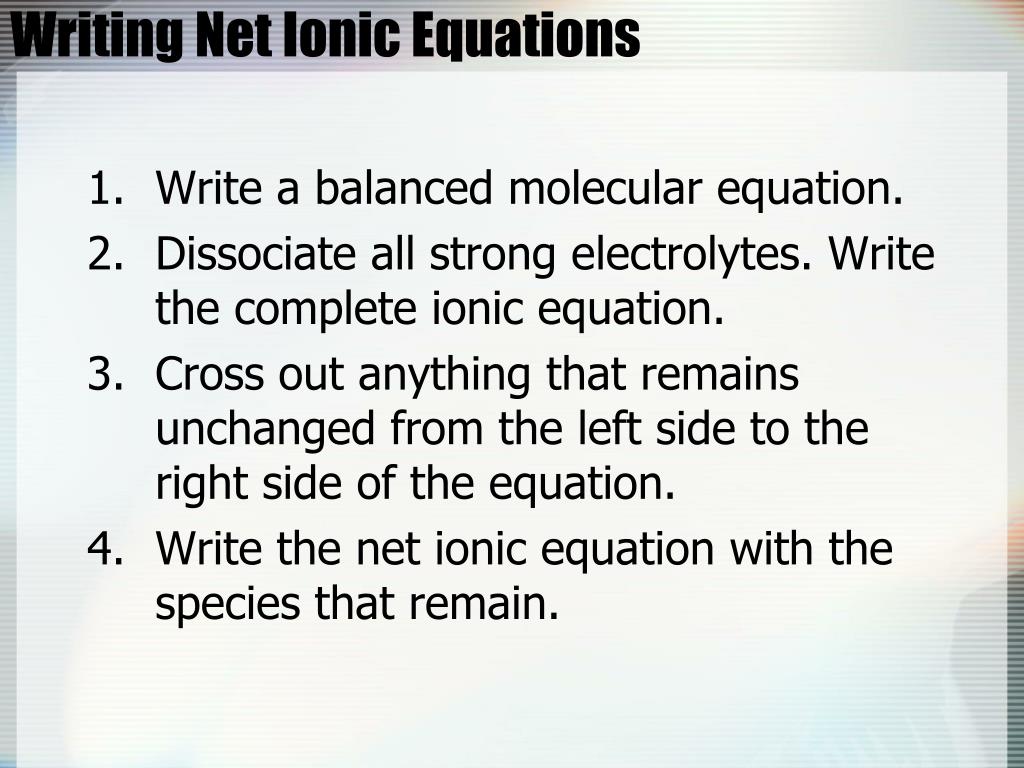 Writing Net Ionic Equations

1. Write a balanced molecular equation.
2. Dissociate all strong electrolytes. Write the complete ionic equation.
3. Cross out anything that remains unchanged from the left side to the right side of the equation.
4. Write the net ionic equation with the species that remain.